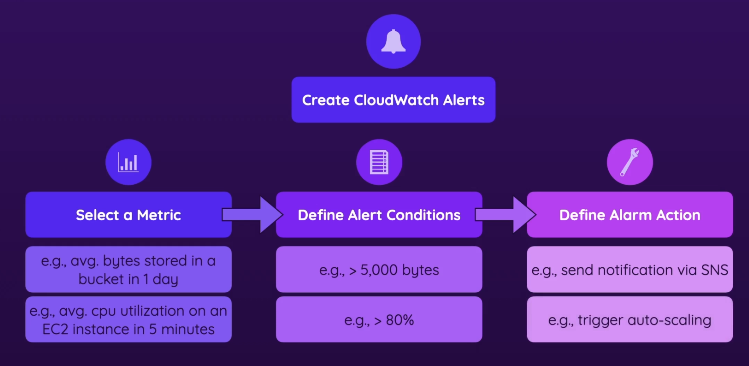 Create CloudWatch Alerts

Select a Metric

e.g., avg. bytes stored in a bucket in 1 day

e.g., avg. cpu utilization on an EC2 instance in 5 minutes

Define Alert Conditions

e.g., > 5,000 bytes

e.g., > 80%

Define Alarm Action

e.g., send notification via SNS

e.g., trigger auto-scaling